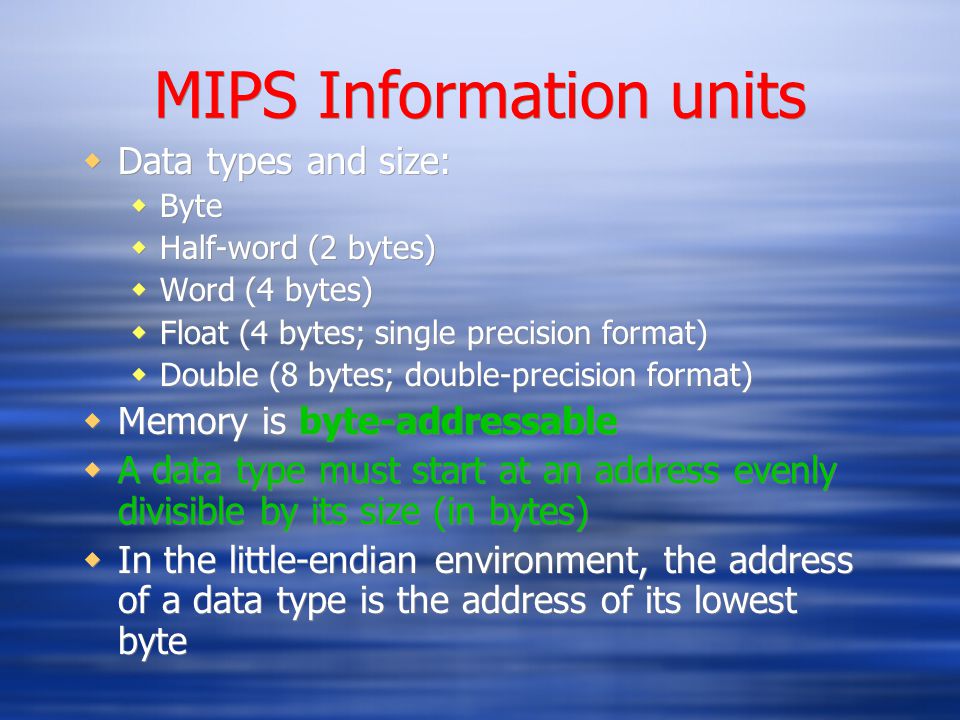 MIPS Information units

Data types and size:

Byte

Half-word (2 bytes)

Word (4 bytes)

Float (4 bytes; single precision format)

Double (8 bytes; double-precision format)

Memory is byte-addressable

A data type must start at an address evenly divisible by its size (in bytes)

In the little-endian environment, the address of a data type is the address of its lowest byte